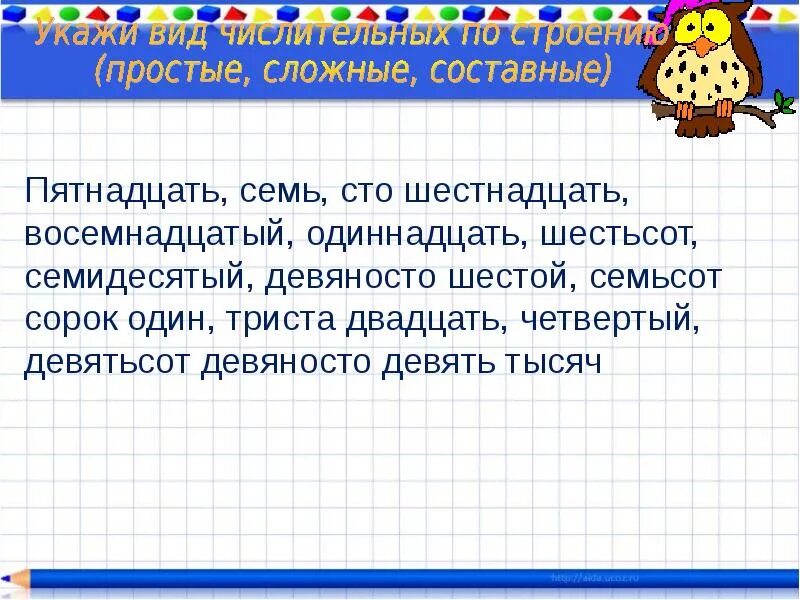 Укажи вид числительных по строению (простые, сложные, составные)

Пятнадцать, семь, сто шестнадцать, восемнадцатый, одиннадцать, шестьсот, семидесятый, девяносто шестой, семьсот сорок один, триста двадцать, четвертый, девятьсот девяносто девять тысяч

http://aida.ucoz.ru